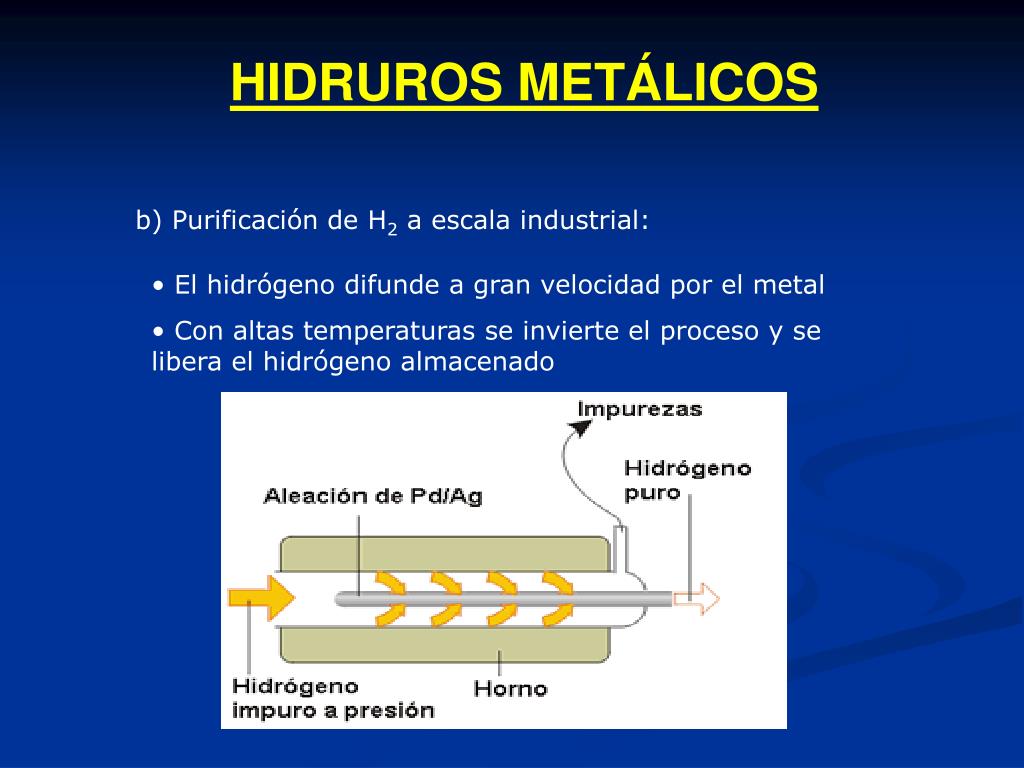 HIDRUROS METÁLICOS

b) Purificación de $H_2$ a escala industrial:

• El hidrógeno difunde a gran velocidad por el metal

• Con altas temperaturas se invierte el proceso y se libera el hidrógeno almacenado

Impurezas

Hidrógeno puro

Aleación de Pd/Ag

Hidrógeno impuro a presión

Horno